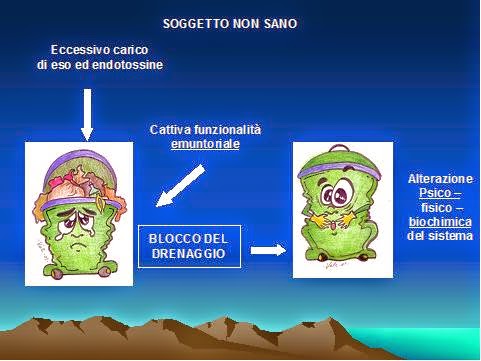 SOGGETTO NON SANO

Eccessivo carico di eso ed endotossine

Cattiva funzionalità emuntoriale

BLOCCO DEL DRENAGGIO

Alterazione Psico – fisico – biochimica del sistema